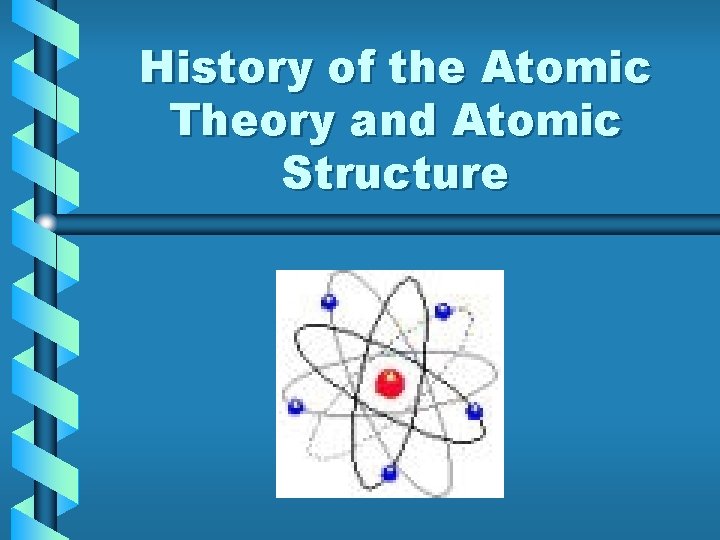 History of the Atomic Theory and Atomic Structure